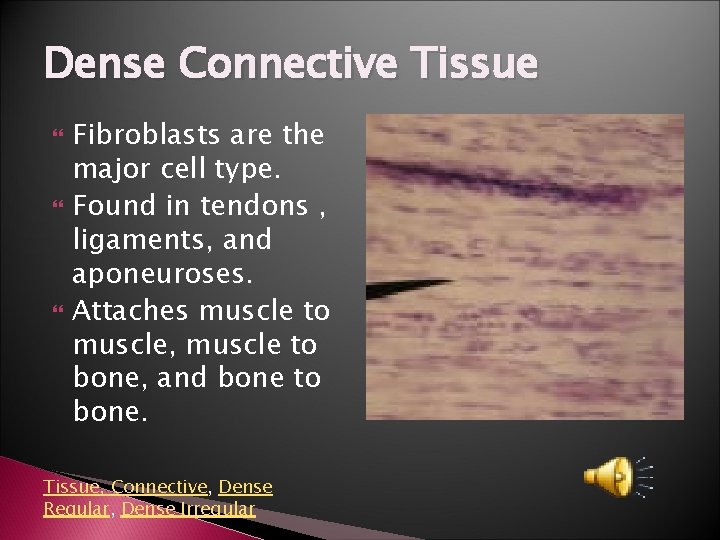 Dense Connective Tissue

Fibroblasts are the major cell type.

Found in tendons , ligaments, and aponeuroses.

Attaches muscle to muscle, muscle to bone, and bone to bone.

Tissue, Connective, Dense Regular, Dense Irregular